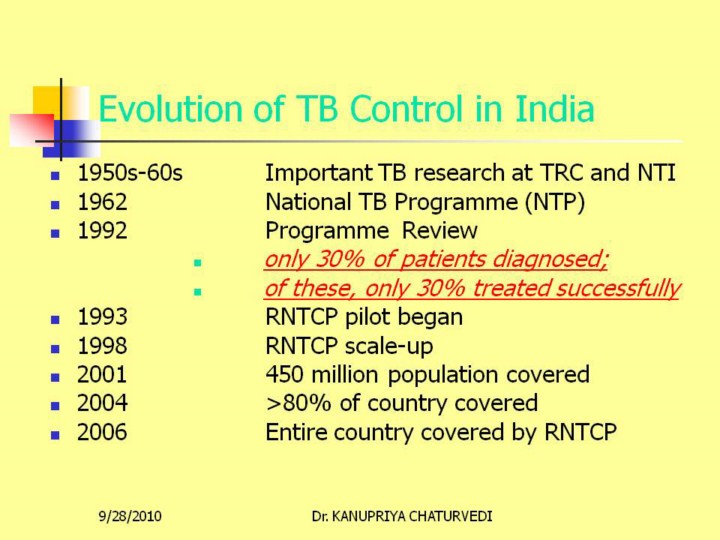 Evolution of TB Control in India

- 1950s-60s Important TB research at TRC and NTI
- 1962 National TB Programme (NTP)
- 1992 Programme Review
  - only 30% of patients diagnosed;
  - of these, only 30% treated successfully
- 1993 RNTCP pilot began
- 1998 RNTCP scale-up
- 2001 450 million population covered
- 2004 >80% of country covered
- 2006 Entire country covered by RNTCP

9/28/2010 Dr. KANUPRIYA CHATURVEDI